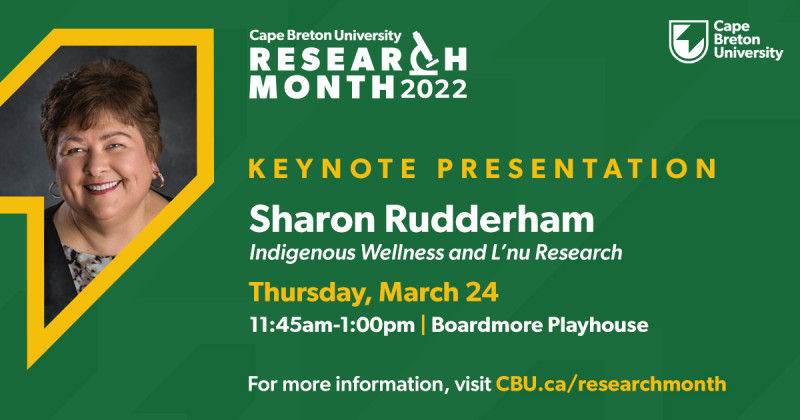 Cape Breton University
RESEARCH
MONTH 2022

Cape Breton University

KEYNOTE PRESENTATION

Sharon Rudderham
Indigenous Wellness and L'nu Research

Thursday, March 24
11:45am-1:00pm | Boardmore Playhouse

For more information, visit CBU.ca/researchmonth